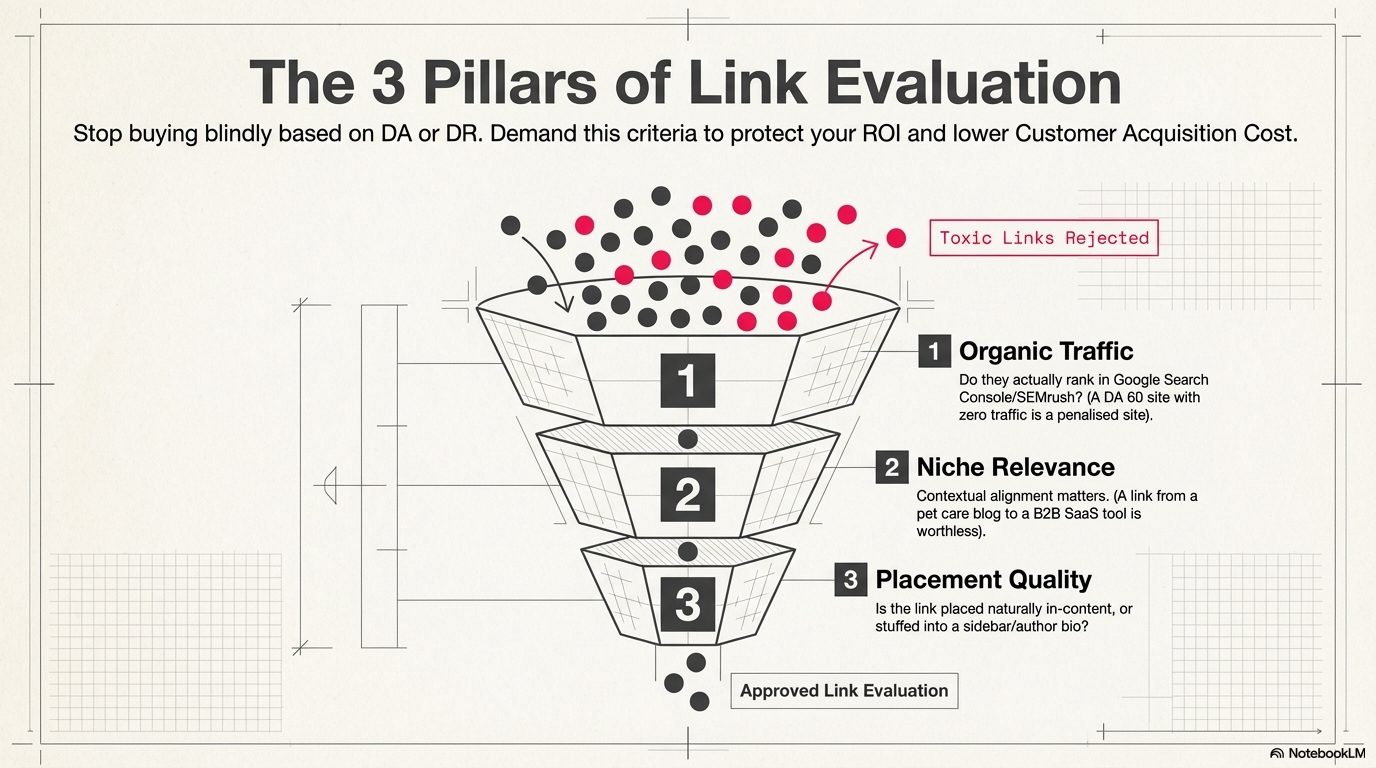 The 3 Pillars of Link Evaluation

Stop buying blindly based on DA or DR. Demand this criteria to protect your ROI and lower Customer Acquisition Cost.

Toxic Links Rejected

1

2

3

1 Organic Traffic

Do they actually rank in Google Search Console/SEMrush? (A DA 60 site with zero traffic is a penalised site).

2 Niche Relevance

Contextual alignment matters. (A link from a pet care blog to a B2B SaaS tool is worthless).

3 Placement Quality

Is the link placed naturally in-content, or stuffed into a sidebar/author bio?

Approved Link Evaluation

NotebookLM